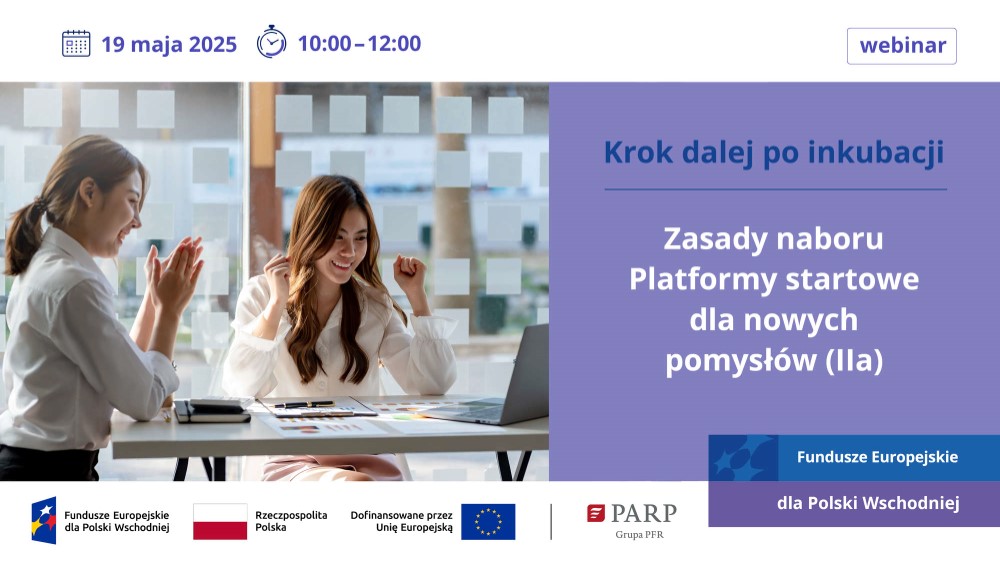 19 maja 2025 10:00 – 12:00

webinar

Krok dalej po inkubacji

Zasady naboru Platformy startowe dla nowych pomysłów (IIa)

Fundusze Europejskie dla Polski Wschodniej

Fundusze Europejskie dla Polski Wschodniej

Rzeczpospolita Polska

Dofinansowane przez Unię Europejską

PARP Grupa PFR